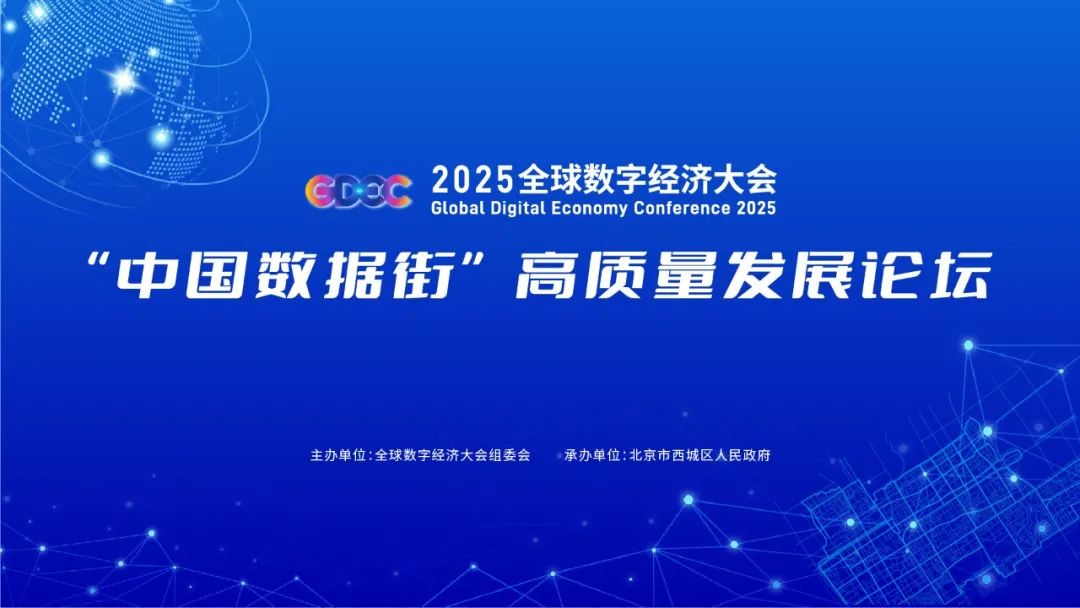 GDEC 2025全球数字经济大会
Global Digital Economy Conference 2025

“中国数据街”高质量发展论坛

主办单位：全球数字经济大会组委会　承办单位：北京市西城区人民政府